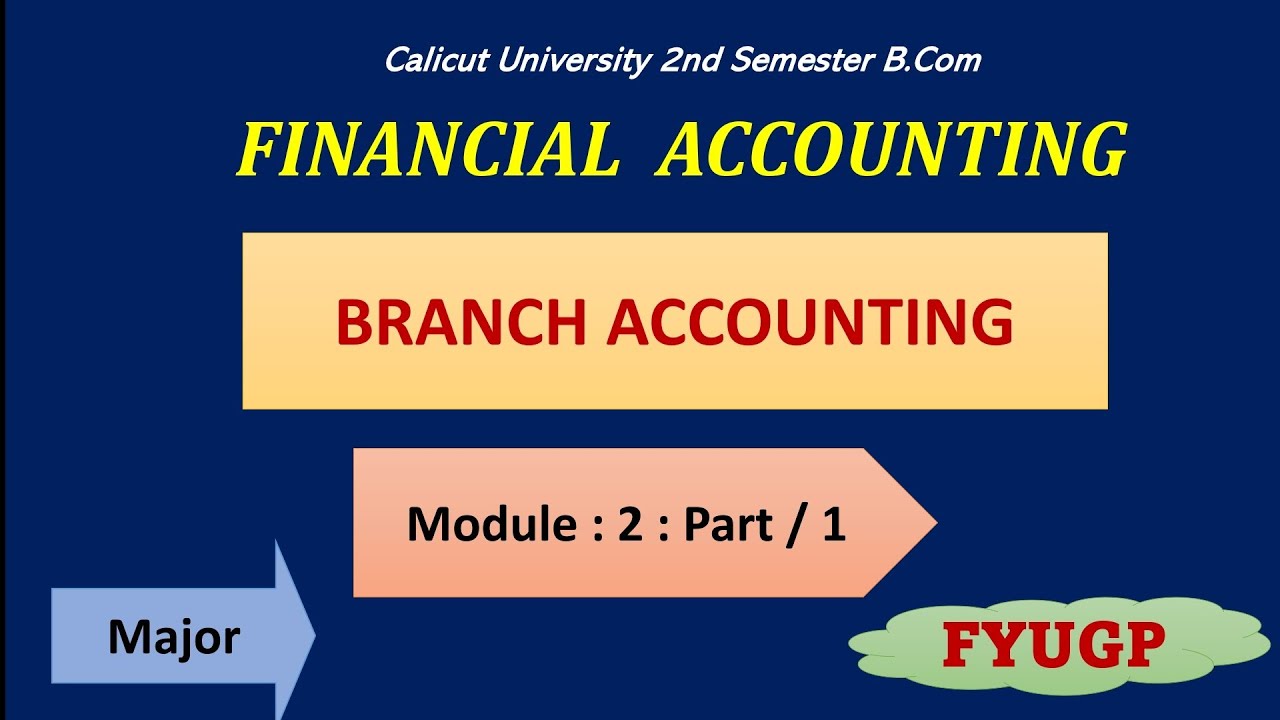 Calicut University 2nd Semester B.Com

FINANCIAL ACCOUNTING

BRANCH ACCOUNTING

Module : 2 : Part / 1

Major

FYUGP